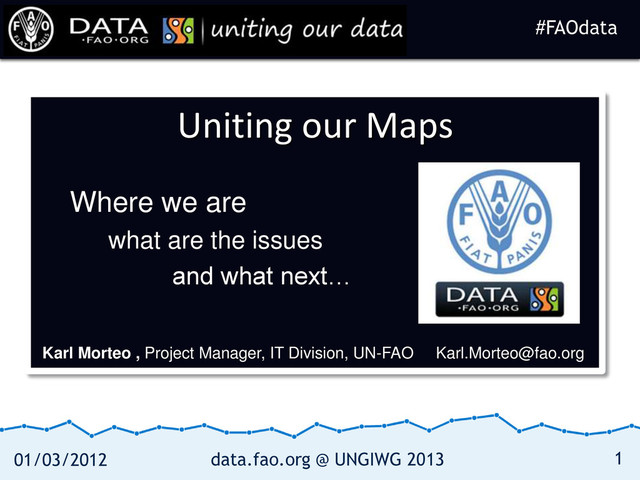 FAO FIAT PANIS DATA ·FAO·ORG uniting our data

#FAOdata

Uniting our Maps

Where we are
what are the issues
and what next…

FAO FIAT PANIS

DATA ·FAO·ORG

**Karl Morteo ,** Project Manager, IT Division, UN-FAO Karl.Morteo@fao.org

01/03/2012 data.fao.org @ UNGIWG 2013 1